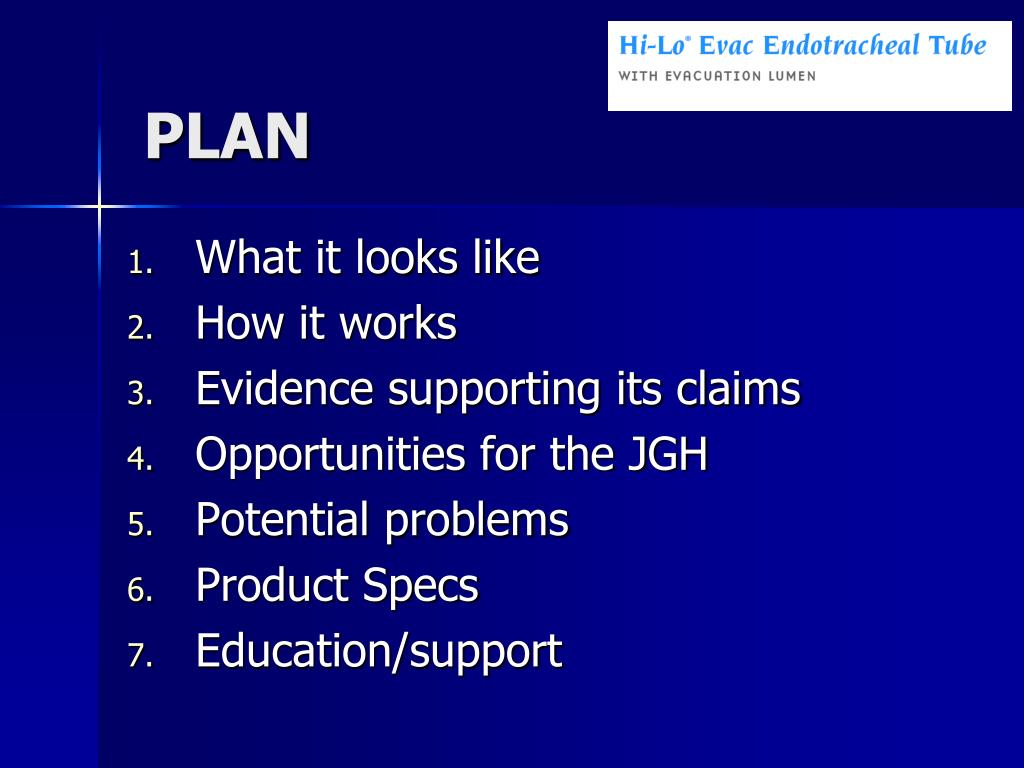 Hi-Lo® Evac Endotracheal Tube
WITH EVACUATION LUMEN

PLAN

1. What it looks like
2. How it works
3. Evidence supporting its claims
4. Opportunities for the JGH
5. Potential problems
6. Product Specs
7. Education/support